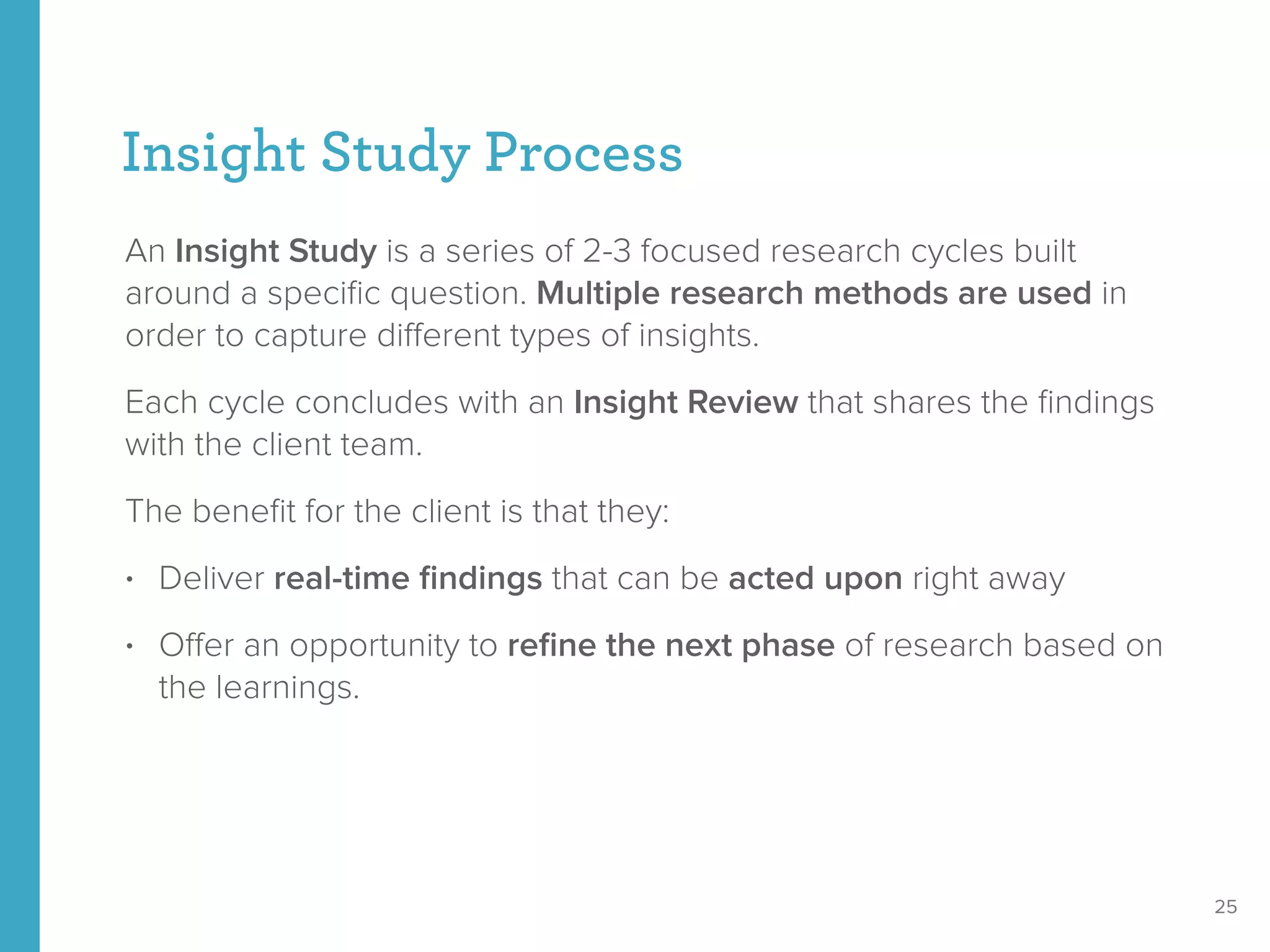 Insight Study Process

An Insight Study is a series of 2-3 focused research cycles built around a specific question. Multiple research methods are used in order to capture different types of insights.

Each cycle concludes with an Insight Review that shares the findings with the client team.

The benefit for the client is that they:

• Deliver real-time findings that can be acted upon right away

• Offer an opportunity to refine the next phase of research based on the learnings.

25